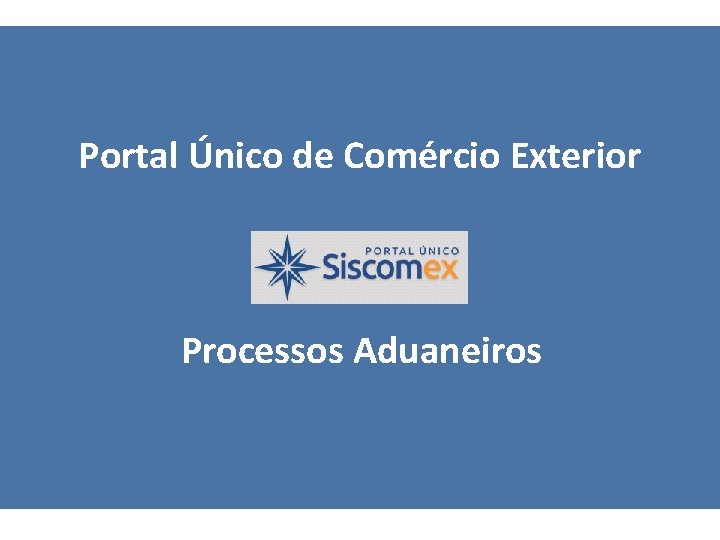 Portal Único de Comércio Exterior

PORTAL ÚNICO
Siscomex

Processos Aduaneiros